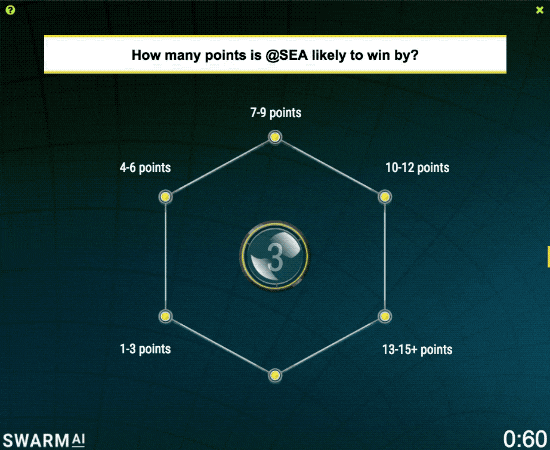 ?

×

How many points is @SEA likely to win by?

7-9 points

4-6 points

10-12 points

3

1-3 points

13-15+ points

SWARM AI

0:60